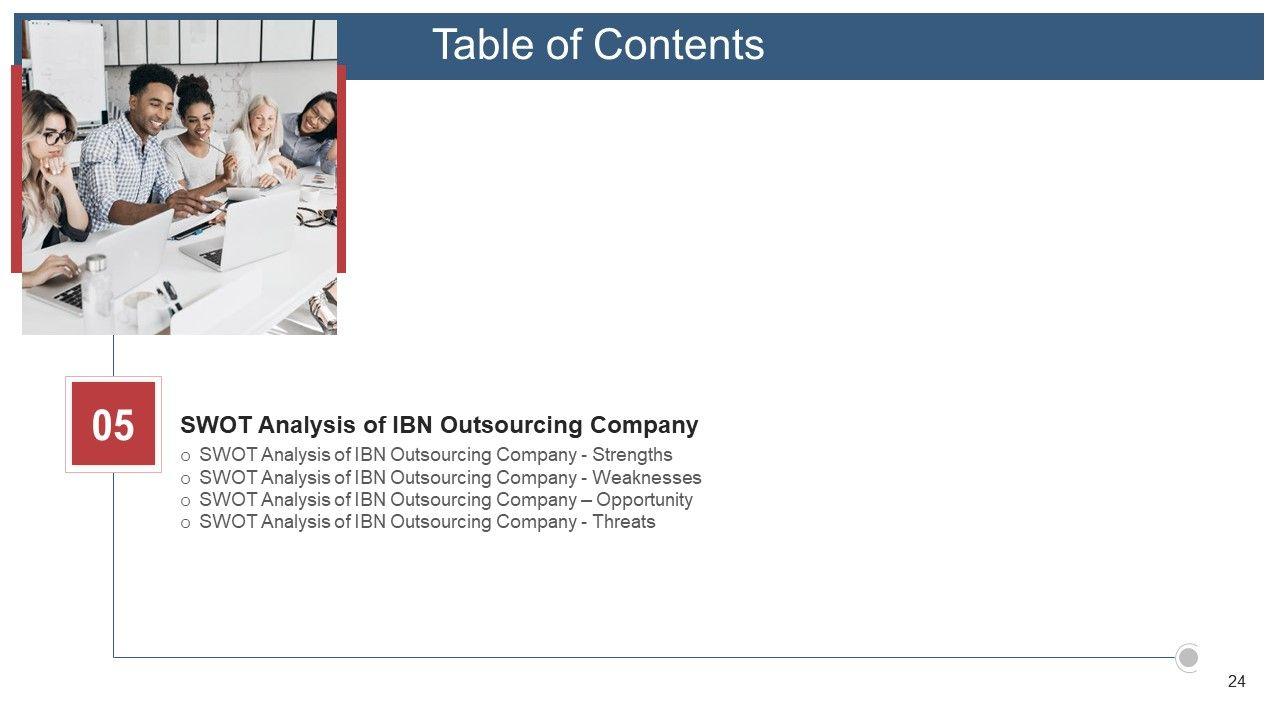 Table of Contents

05

SWOT Analysis of IBN Outsourcing Company

o SWOT Analysis of IBN Outsourcing Company - Strengths
o SWOT Analysis of IBN Outsourcing Company - Weaknesses
o SWOT Analysis of IBN Outsourcing Company – Opportunity
o SWOT Analysis of IBN Outsourcing Company - Threats

24